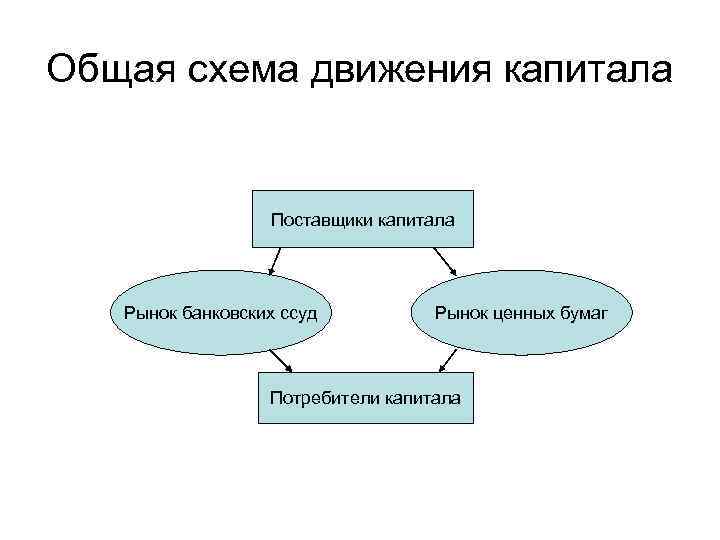 Общая схема движения капитала

Поставщики капитала

Рынок банковских ссуд

Рынок ценных бумаг

Потребители капитала